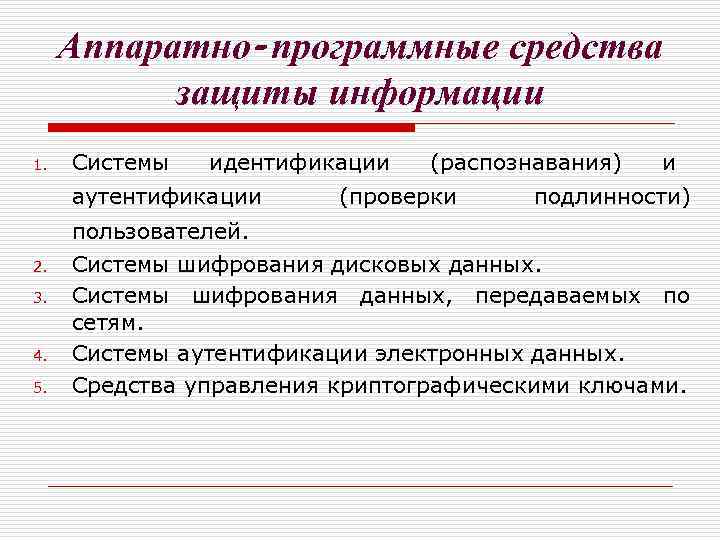 Аппаратно-программные средства защиты информации

1. Системы идентификации (распознавания) и аутентификации (проверки подлинности) пользователей.
2. Системы шифрования дисковых данных.
3. Системы шифрования данных, передаваемых по сетям.
4. Системы аутентификации электронных данных.
5. Средства управления криптографическими ключами.